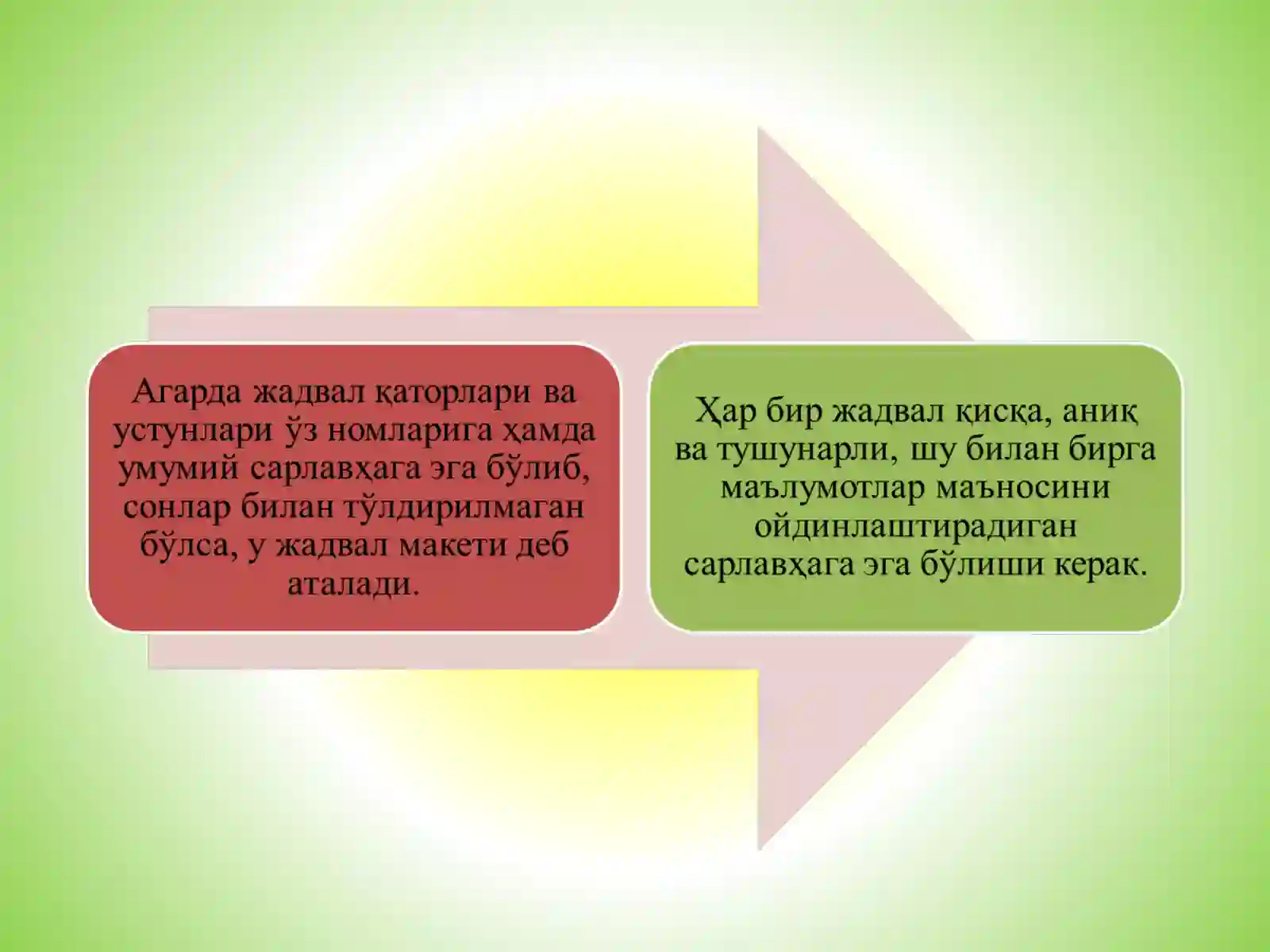 Агарда жадвал қаторлари ва устунлари ўз номларига ҳамда умумий сарлавҳага эга бўлиб, сонлар билан тўлдирилмаган бўлса, у жадвал макети деб аталади.

Ҳар бир жадвал қисқа, аниқ ва тушунарли, шу билан бирга маълумотлар маъносини ойдинлаштирадиган сарлавҳага эга бўлиши керак.